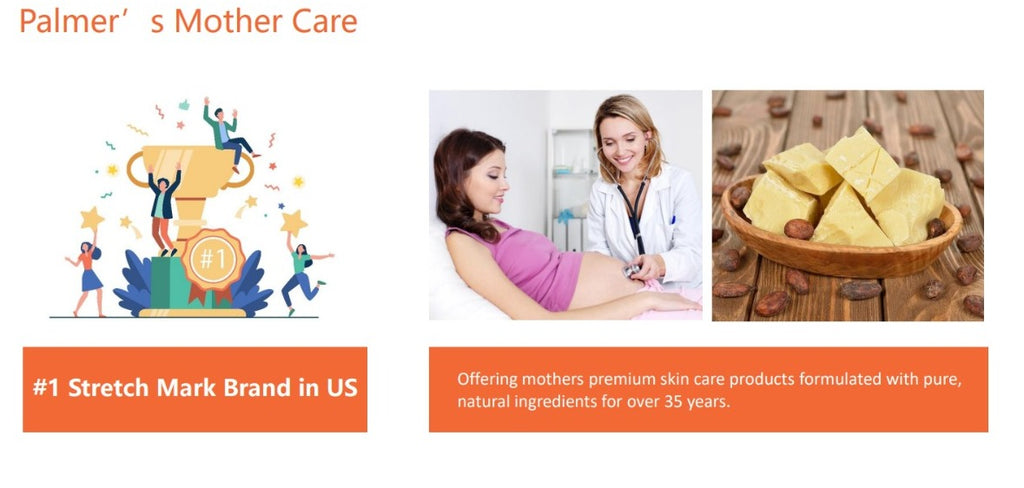 Palmer’s Mother Care

#1

#1 Stretch Mark Brand in US

Offering mothers premium skin care products formulated with pure, natural ingredients for over 35 years.